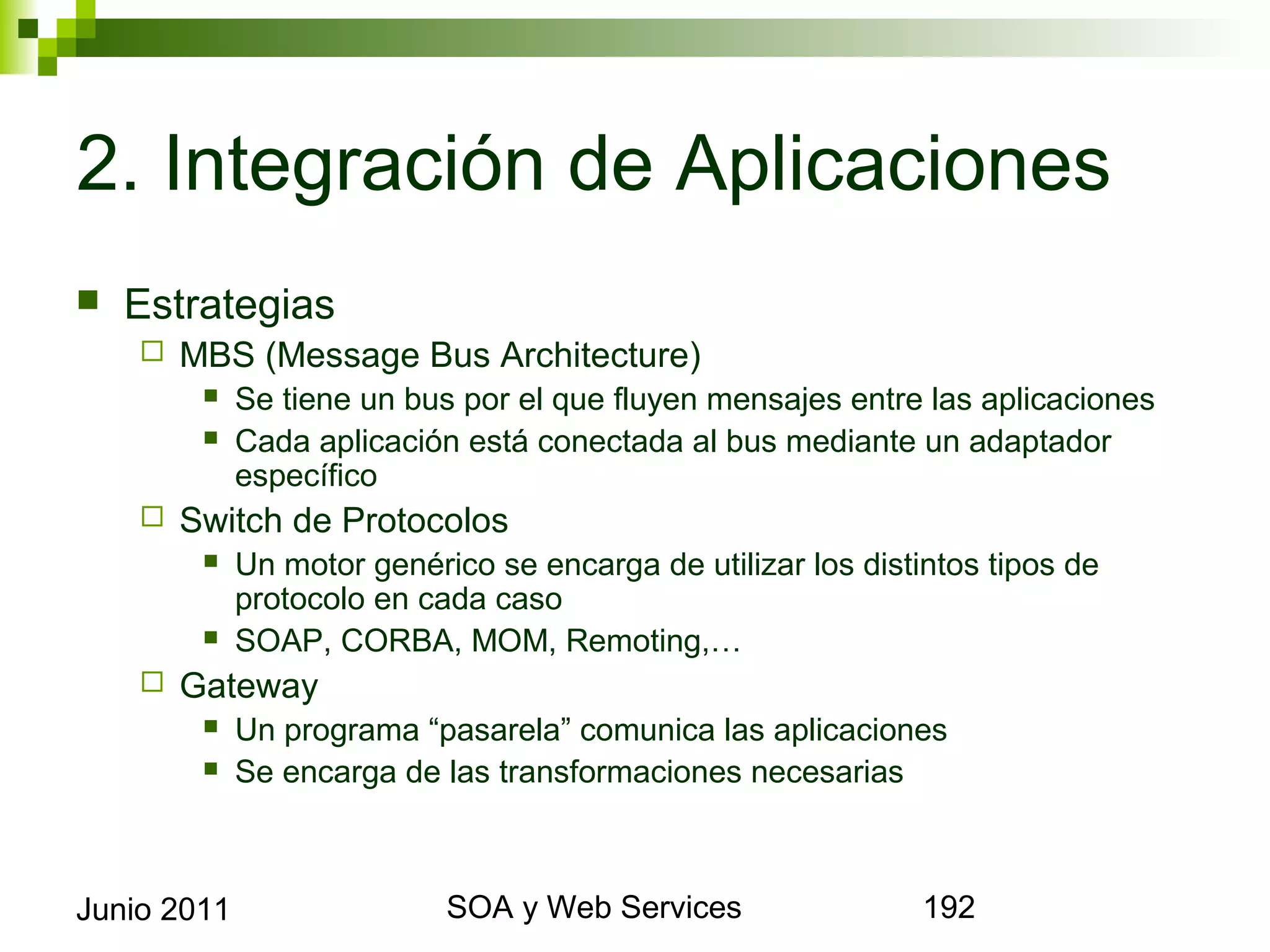 2. Integración de Aplicaciones

Estrategias

MBS (Message Bus Architecture)

Se tiene un bus por el que fluyen mensajes entre las aplicaciones

Cada aplicación está conectada al bus mediante un adaptador específico

Switch de Protocolos

Un motor genérico se encarga de utilizar los distintos tipos de protocolo en cada caso

SOAP, CORBA, MOM, Remoting,…

Gateway

Un programa “pasarela” comunica las aplicaciones

Se encarga de las transformaciones necesarias

Junio 2011

SOA y Web Services

192